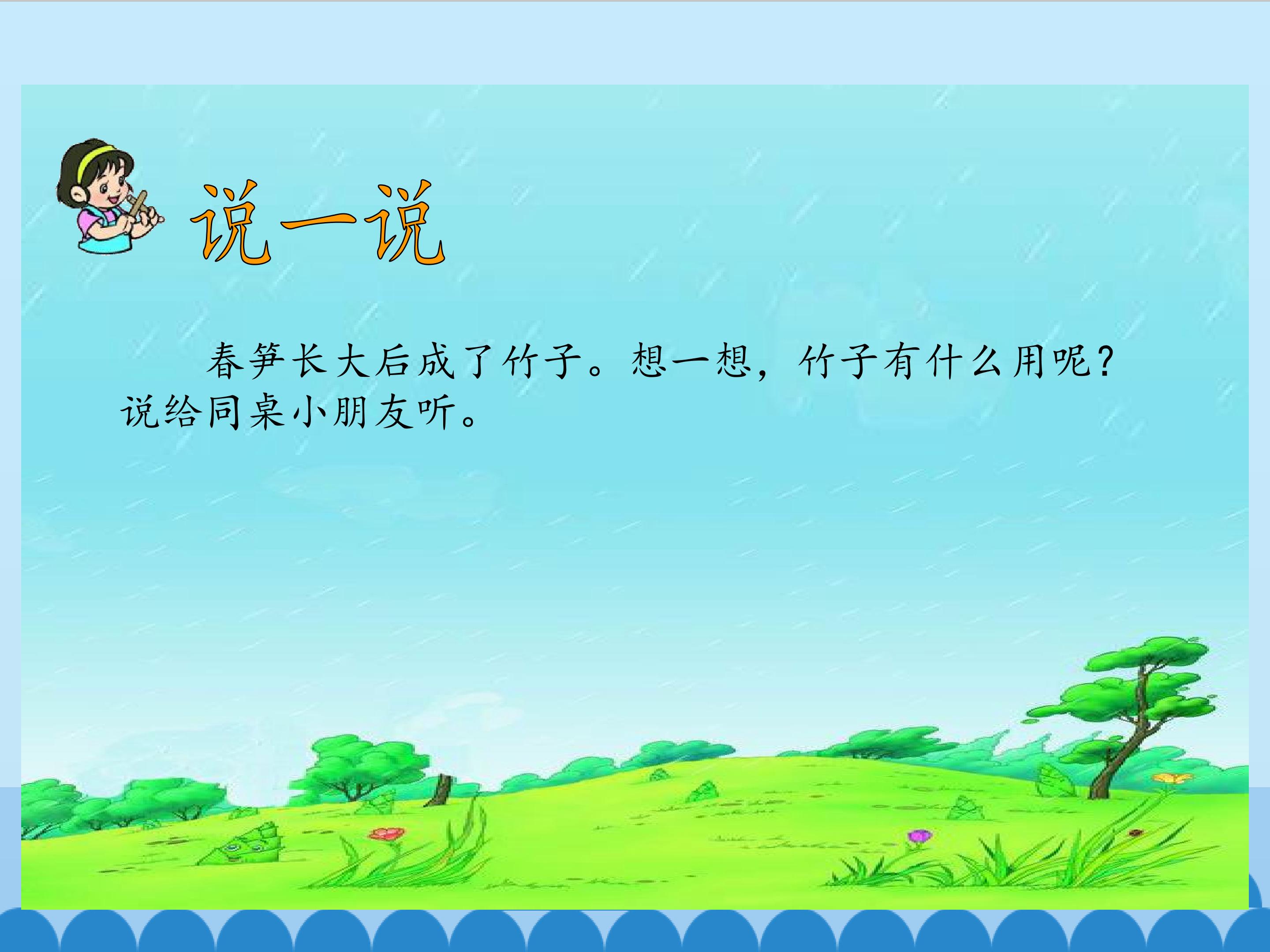 说一说

春笋长大后成了竹子。想一想，竹子有什么用呢？说给同桌小朋友听。